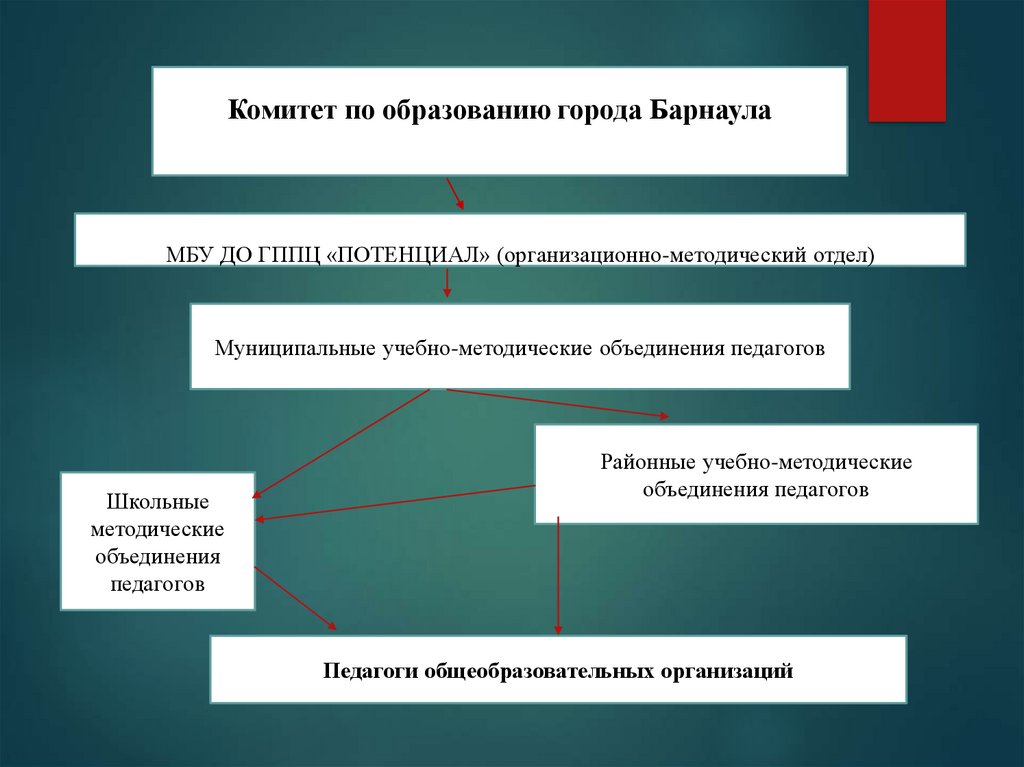 Комитет по образованию города Барнаула

МБУ ДО ГППЦ «ПОТЕНЦИАЛ» (организационно-методический отдел)

Муниципальные учебно-методические объединения педагогов

Районные учебно-методические объединения педагогов

Школьные методические объединения педагогов

Педагоги общеобразовательных организаций